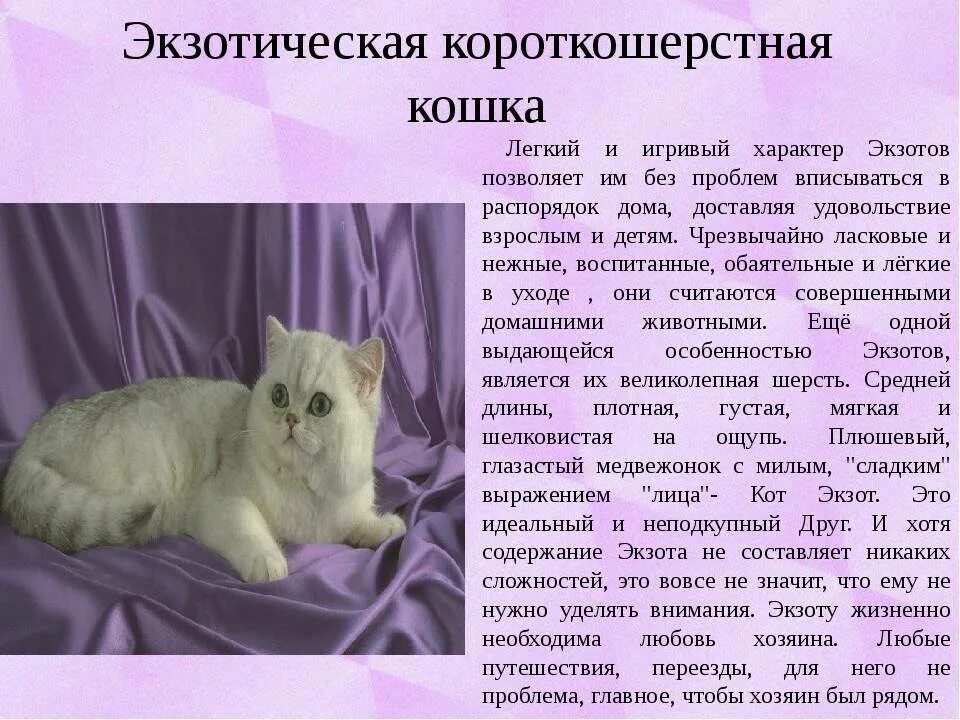 Экзотическая короткошерстная кошка

Легкий и игривый характер Экзотов позволяет им без проблем вписываться в распорядок дома, доставляя удовольствие взрослым и детям. Чрезвычайно ласковые и нежные, воспитанные, обаятельные и лёгкие в уходе , они считаются совершенными домашними животными. Ещё одной выдающейся особенностью Экзотов, является их великолепная шерсть. Средней длины, плотная, густая, мягкая и шелковистая на ощупь. Плюшевый, глазастый медвежонок с милым, "сладким" выражением "лица"- Кот Экзот. Это идеальный и неподкупный Друг. И хотя содержание Экзота не составляет никаких сложностей, это вовсе не значит, что ему не нужно уделять внимания. Экзоту жизненно необходима любовь хозяина. Любые путешествия, переезды, для него не проблема, главное, чтобы хозяин был рядом.